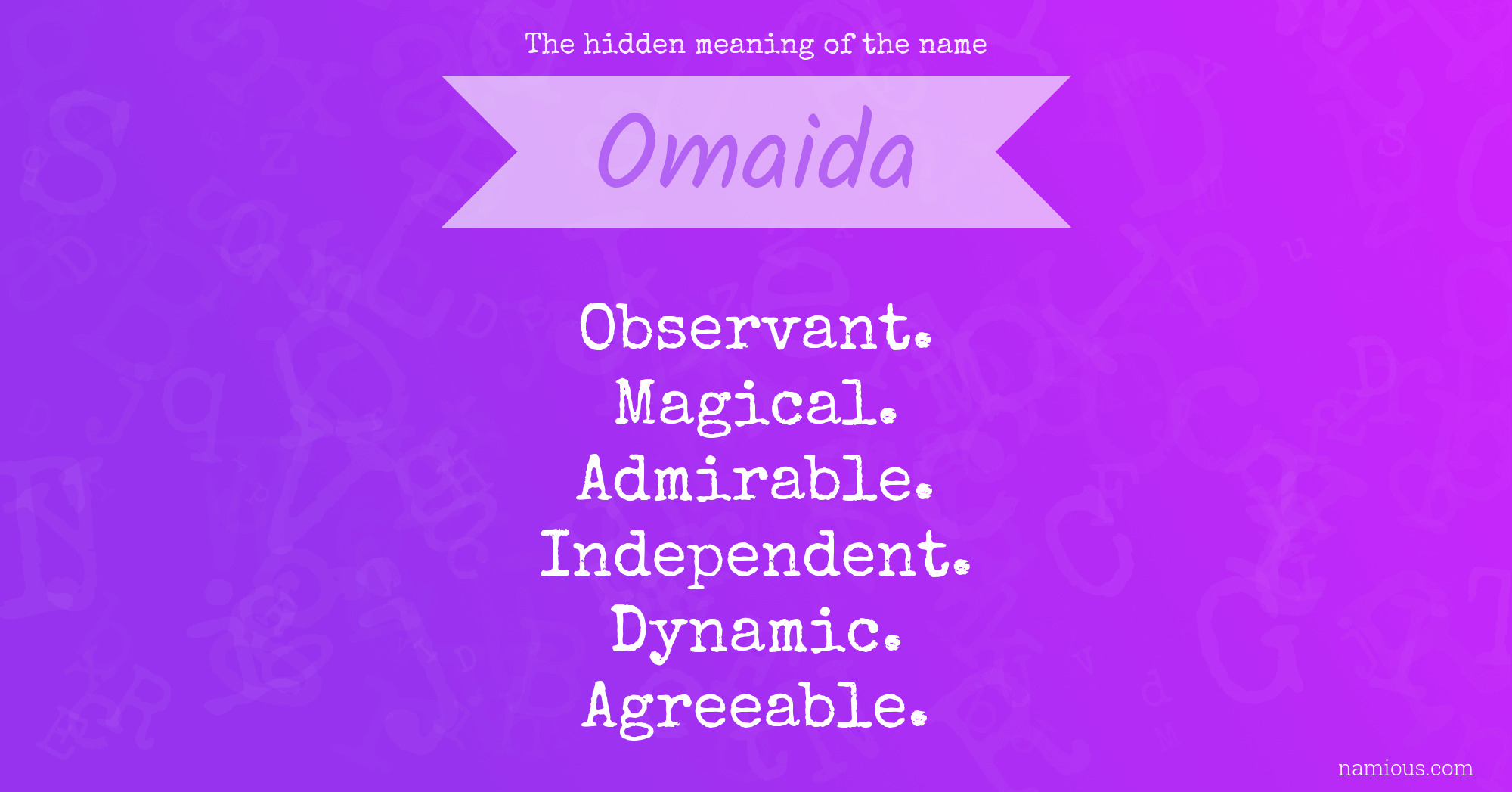 The hidden meaning of the name

Omaida

Observant.
Magical.
Admirable.
Independent.
Dynamic.
Agreeable.

namious.com